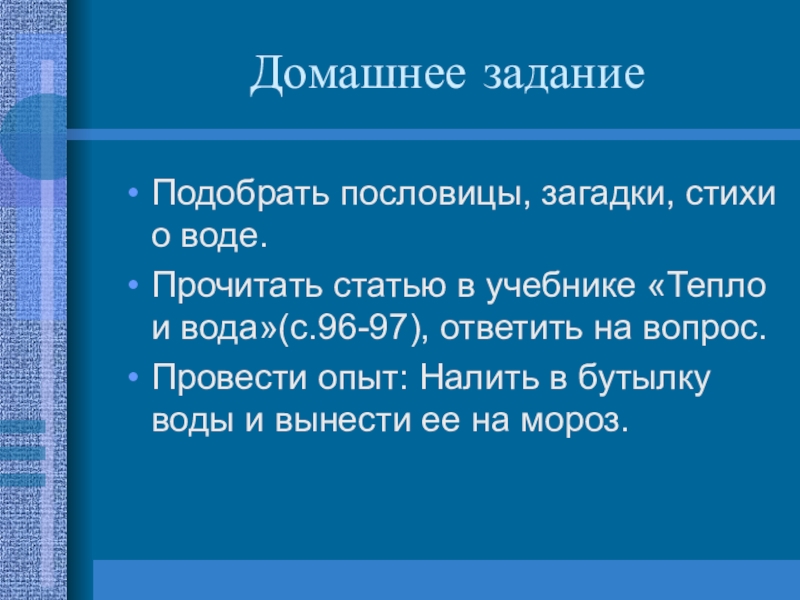 Домашнее задание

• Подобрать пословицы, загадки, стихи о воде.

• Прочитать статью в учебнике «Тепло и вода»(с.96-97), ответить на вопрос.

• Провести опыт: Налить в бутылку воды и вынести ее на мороз.